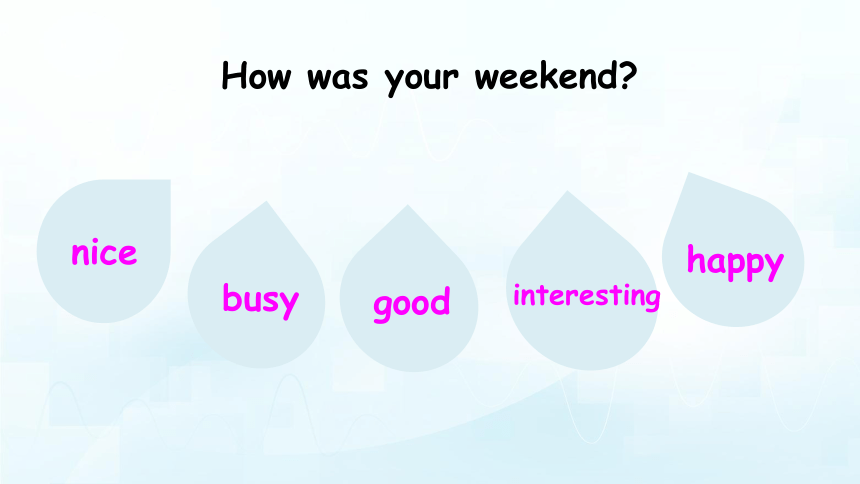 How was your weekend?

nice

busy

good

interesting

happy